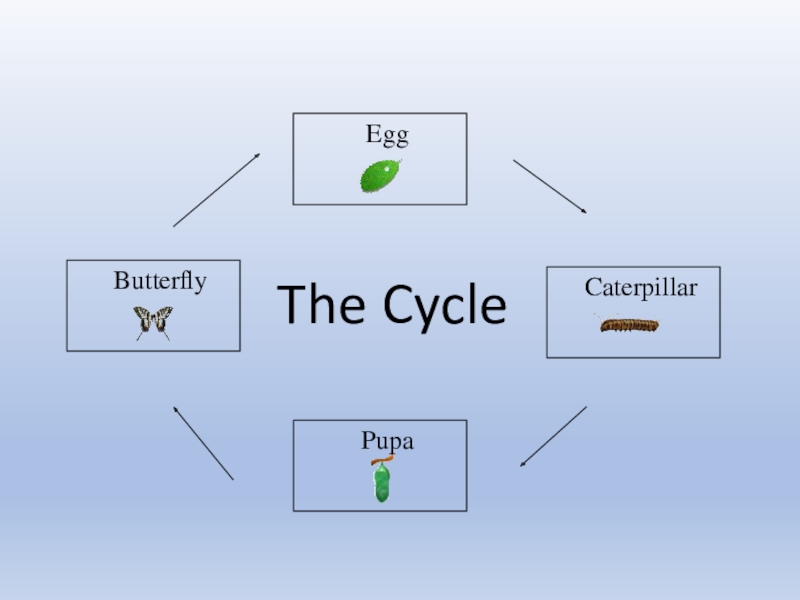 Egg

Butterfly

The Cycle

Caterpillar

Pupa